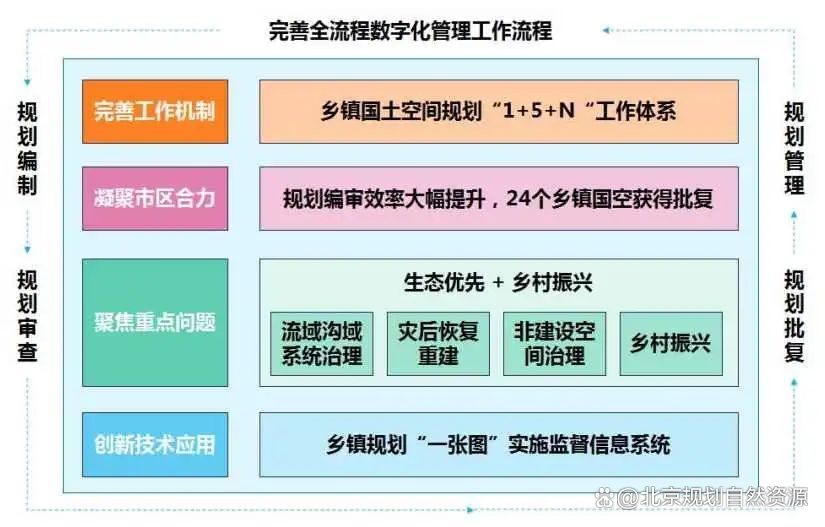 完善全流程数字化管理工作流程

规划编制

规划审查

完善工作机制

乡镇国土空间规划“1+5+N“工作体系

凝聚市区合力

规划编审效率大幅提升，24个乡镇国空获得批复

聚焦重点问题

生态优先 + 乡村振兴

流域沟域系统治理

灾后恢复重建

非建设空间治理

乡村振兴

创新技术应用

乡镇规划“一张图”实施监督信息系统

规划管理

规划批复

@北京规划自然资源